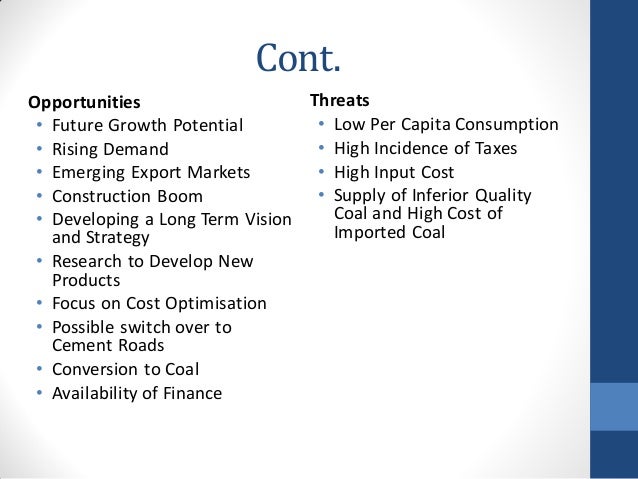 Cont.

Opportunities
• Future Growth Potential
• Rising Demand
• Emerging Export Markets
• Construction Boom
• Developing a Long Term Vision and Strategy
• Research to Develop New Products
• Focus on Cost Optimisation
• Possible switch over to Cement Roads
• Conversion to Coal
• Availability of Finance

Threats
• Low Per Capita Consumption
• High Incidence of Taxes
• High Input Cost
• Supply of Inferior Quality Coal and High Cost of Imported Coal